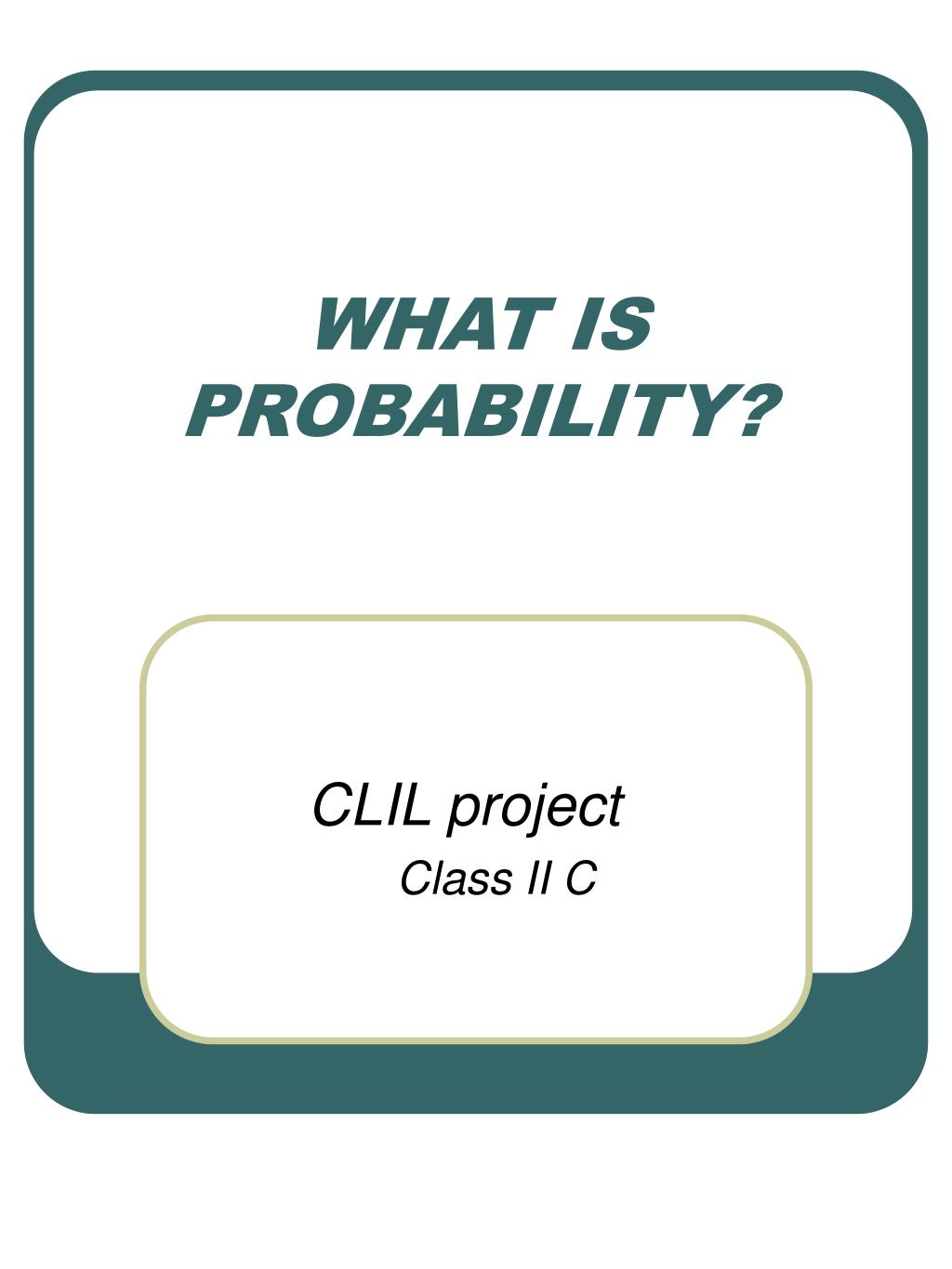 WHAT IS PROBABILITY?

CLIL project
Class II C